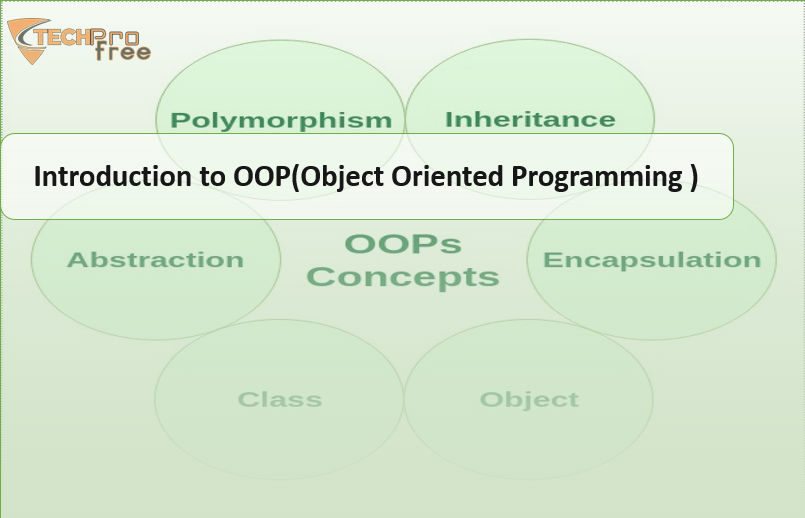 TECHPro free

Polymorphism

Inheritance

Introduction to OOP(Object Oriented Programming )

Abstraction

OOPs Concepts

Encapsulation

Class

Object